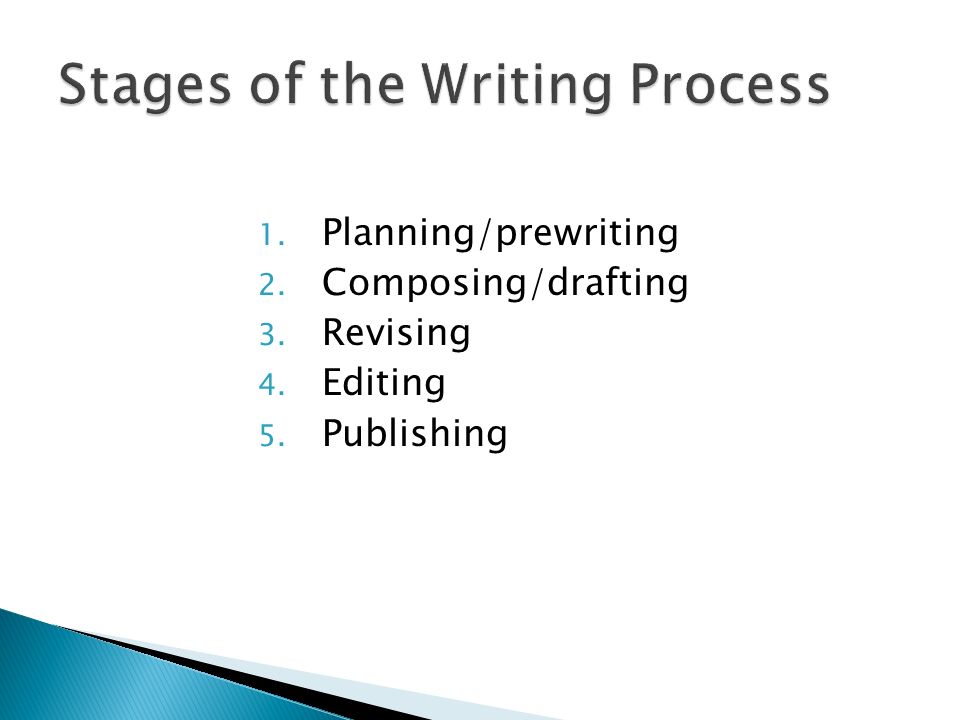 Stages of the Writing Process

1. Planning/prewriting
2. Composing/drafting
3. Revising
4. Editing
5. Publishing